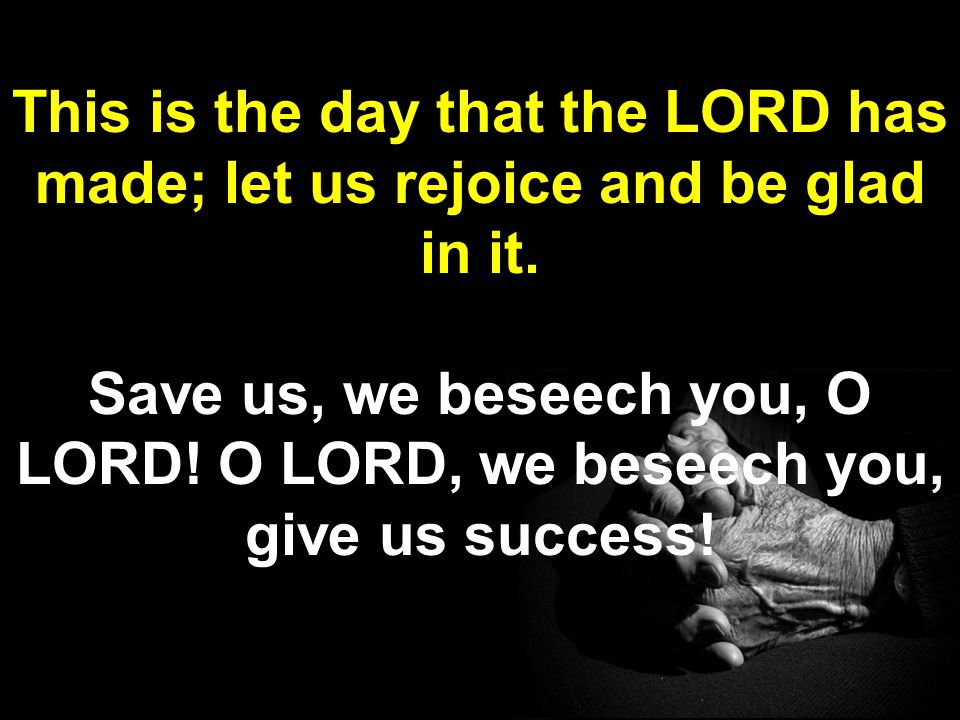 This is the day that the LORD has made; let us rejoice and be glad in it.

Save us, we beseech you, O LORD! O LORD, we beseech you, give us success!